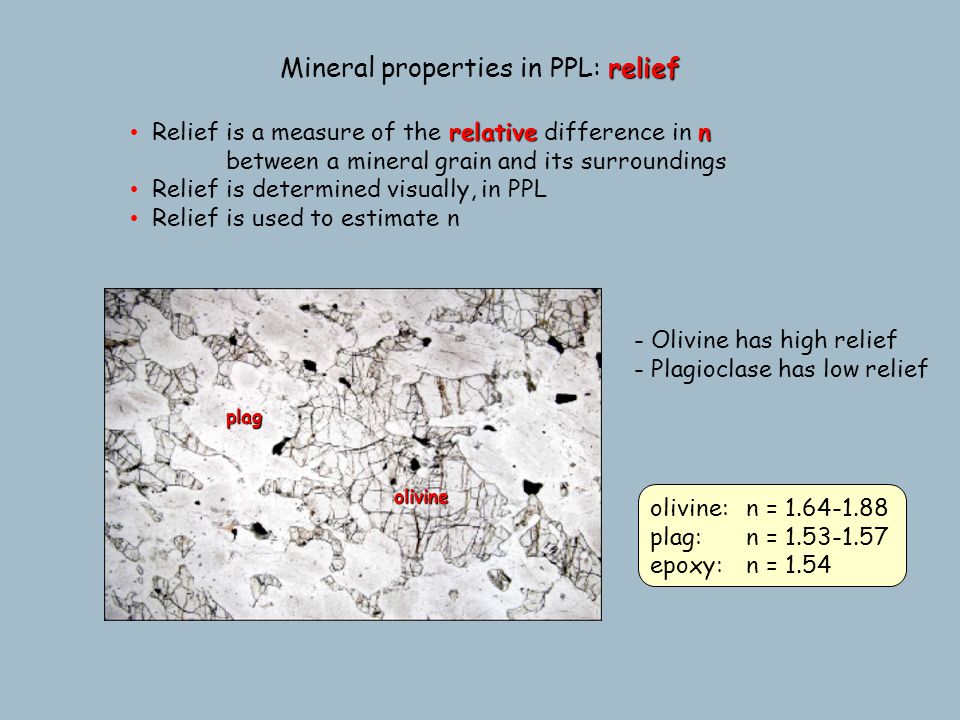 Mineral properties in PPL: relief

• Relief is a measure of the relative difference in n between a mineral grain and its surroundings
• Relief is determined visually, in PPL
• Relief is used to estimate n

plag

olivine

- Olivine has high relief
- Plagioclase has low relief

olivine: n = 1.64-1.88
plag: n = 1.53-1.57
epoxy: n = 1.54